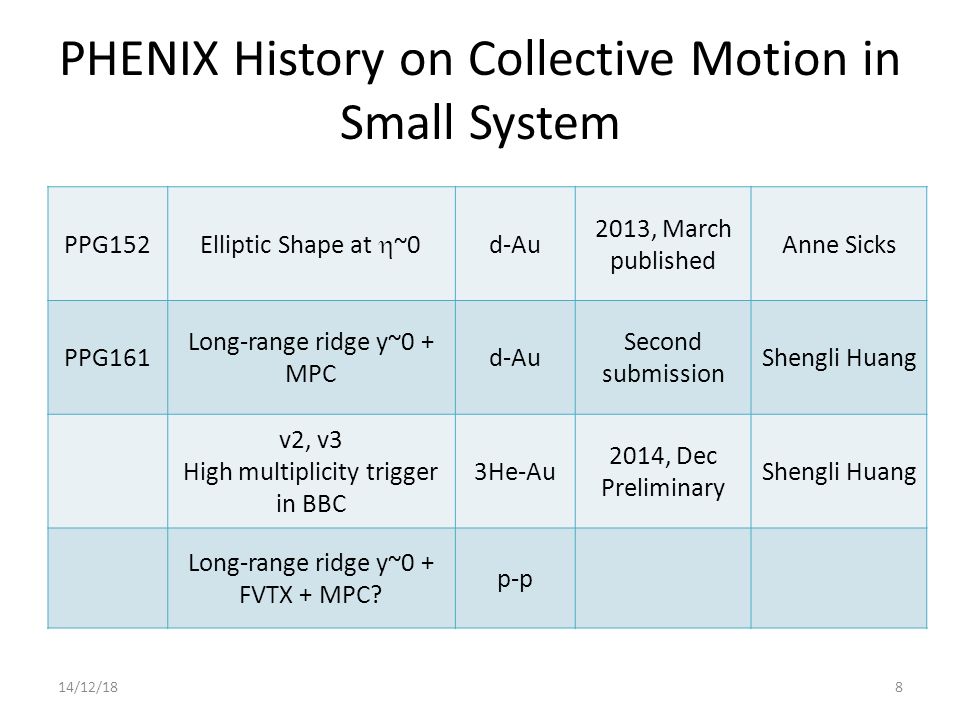 PHENIX History on Collective Motion in Small System

| PPG152 | Elliptic Shape at $\eta$~0 | d-Au | 2013, March published | Anne Sicks |
|---|---|---|---|---|
| PPG161 | Long-range ridge y~0 + MPC | d-Au | Second submission | Shengli Huang |
| | v2, v3 High multiplicity trigger in BBC | 3He-Au | 2014, Dec Preliminary | Shengli Huang |
| | Long-range ridge y~0 + FVTX + MPC? | p-p | | |

14/12/18

8